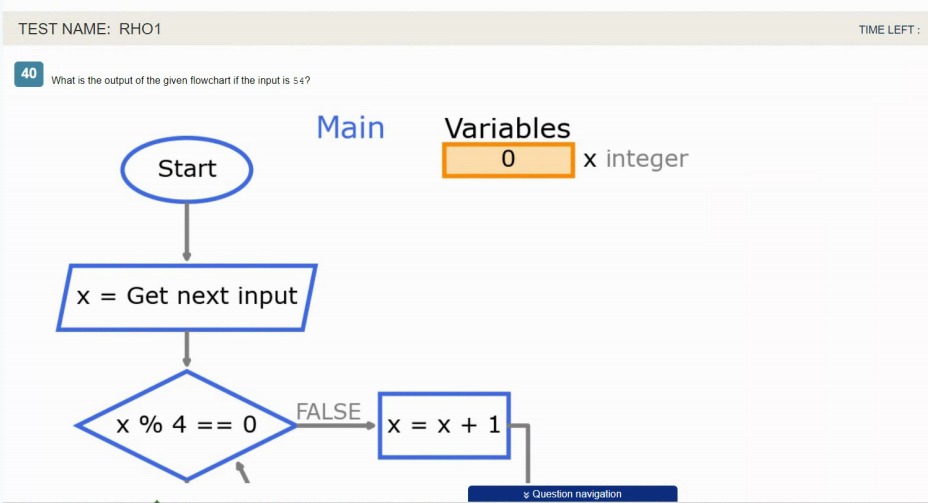 TEST NAME: RHO1

TIME LEFT :

40

What is the output of the given flowchart if the input is 54?

Main

Variables

0

x integer

Start

x = Get next input

x % 4 == 0

FALSE

x = x + 1

Question navigation